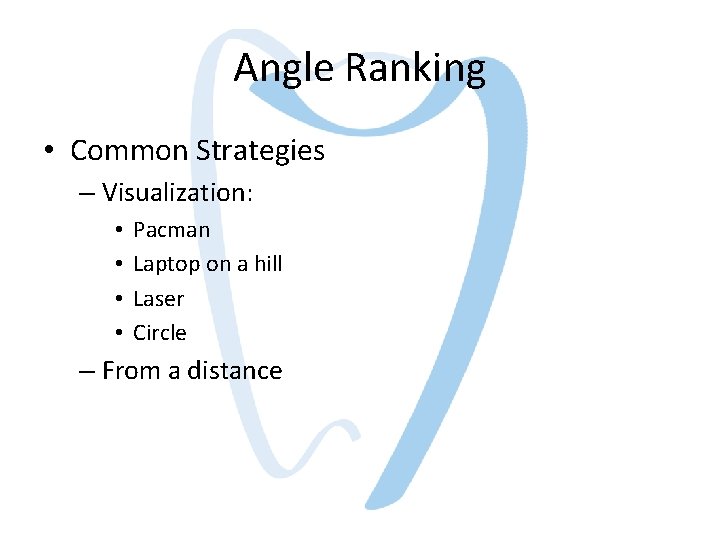 Angle Ranking

• Common Strategies
– Visualization:
• Pacman
• Laptop on a hill
• Laser
• Circle
– From a distance